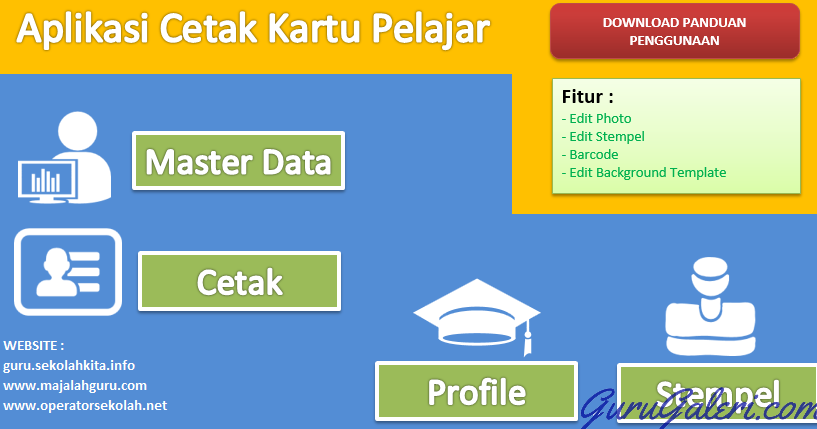 Aplikasi Cetak Kartu Pelajar

DOWNLOAD PANDUAN PENGGUNAAN

Fitur :
- Edit Photo
- Edit Stempel
- Barcode
- Edit Background Template

Master Data

Cetak

WEBSITE :
guru.sekolahkita.info
www.majalahguru.com
www.operatorsekolah.net

Profile

Stempel

GuruGaleri.com